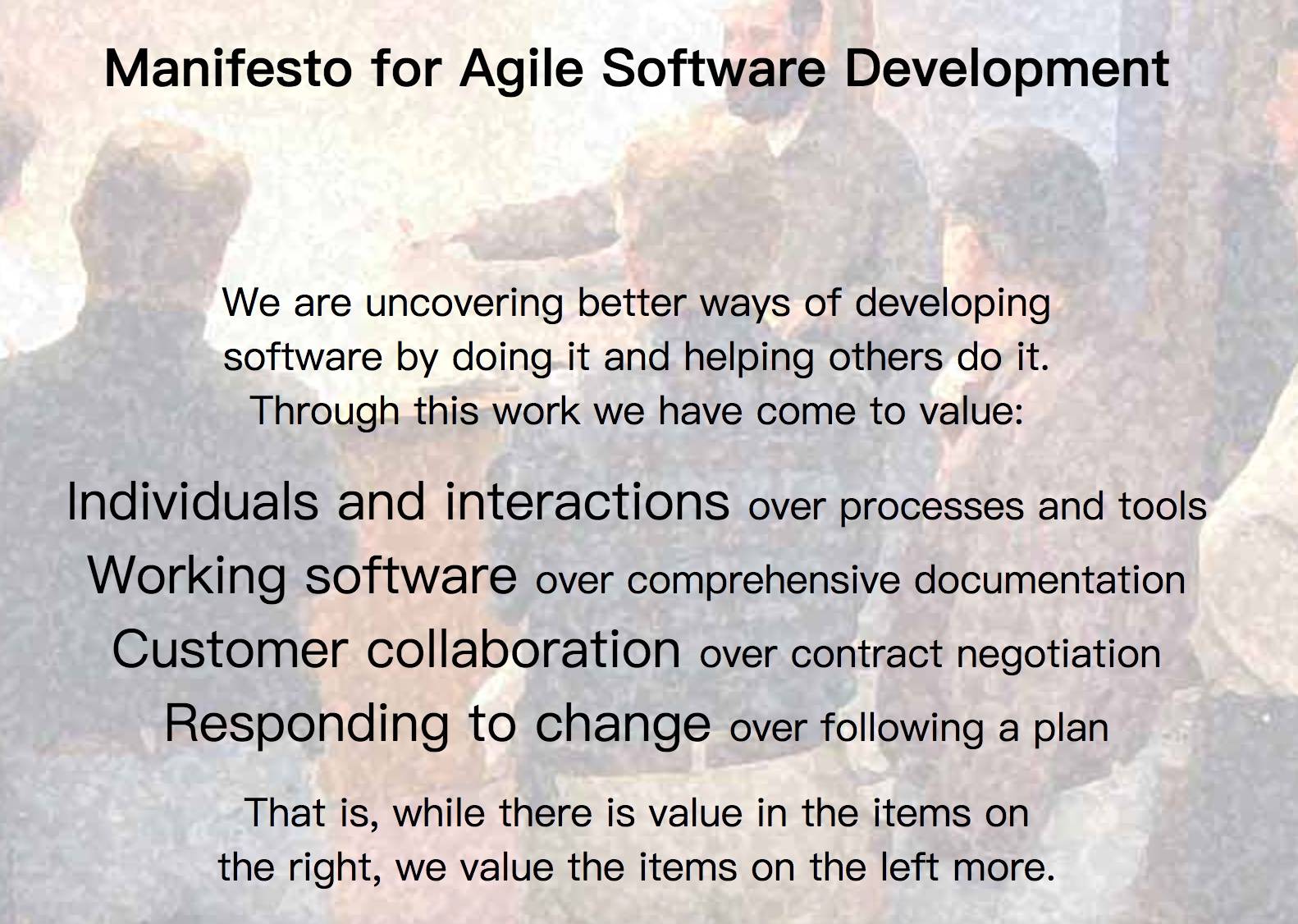 Manifesto for Agile Software Development

We are uncovering better ways of developing software by doing it and helping others do it. Through this work we have come to value:

Individuals and interactions over processes and tools
Working software over comprehensive documentation
Customer collaboration over contract negotiation
Responding to change over following a plan

That is, while there is value in the items on the right, we value the items on the left more.